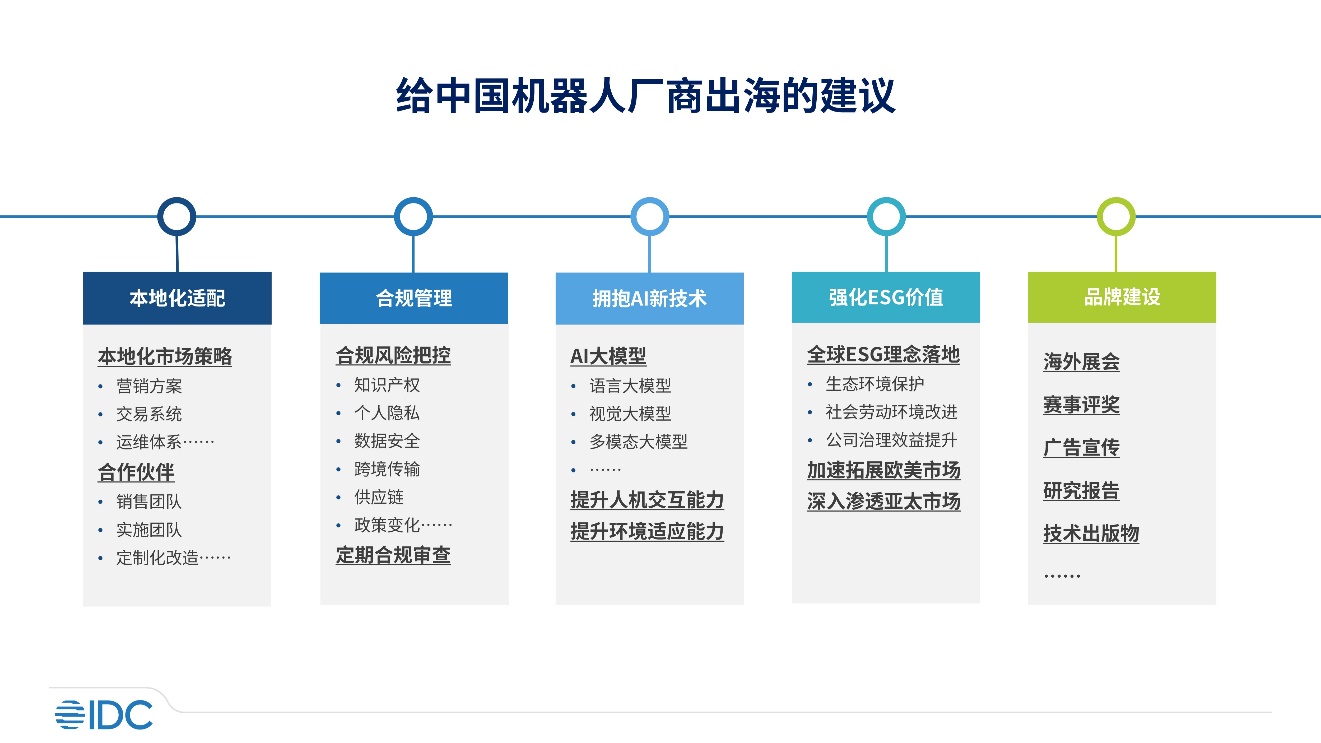 给中国机器人厂商出海的建议

本地化适配

本地化市场策略
• 营销方案
• 交易系统
• 运维体系……
合作伙伴
• 销售团队
• 实施团队
• 定制化改造……

合规管理

合规风险把控
• 知识产权
• 个人隐私
• 数据安全
• 跨境传输
• 供应链
• 政策变化……
定期合规审查

拥抱AI新技术

AI大模型
• 语言大模型
• 视觉大模型
• 多模态大模型
• ……
提升人机交互能力
提升环境适应能力

强化ESG价值

全球ESG理念落地
• 生态环境保护
• 社会劳动环境改进
• 公司治理效益提升
加速拓展欧美市场
深入渗透亚太市场

品牌建设

海外展会
赛事评奖
广告宣传
研究报告
技术出版物
……

IDC